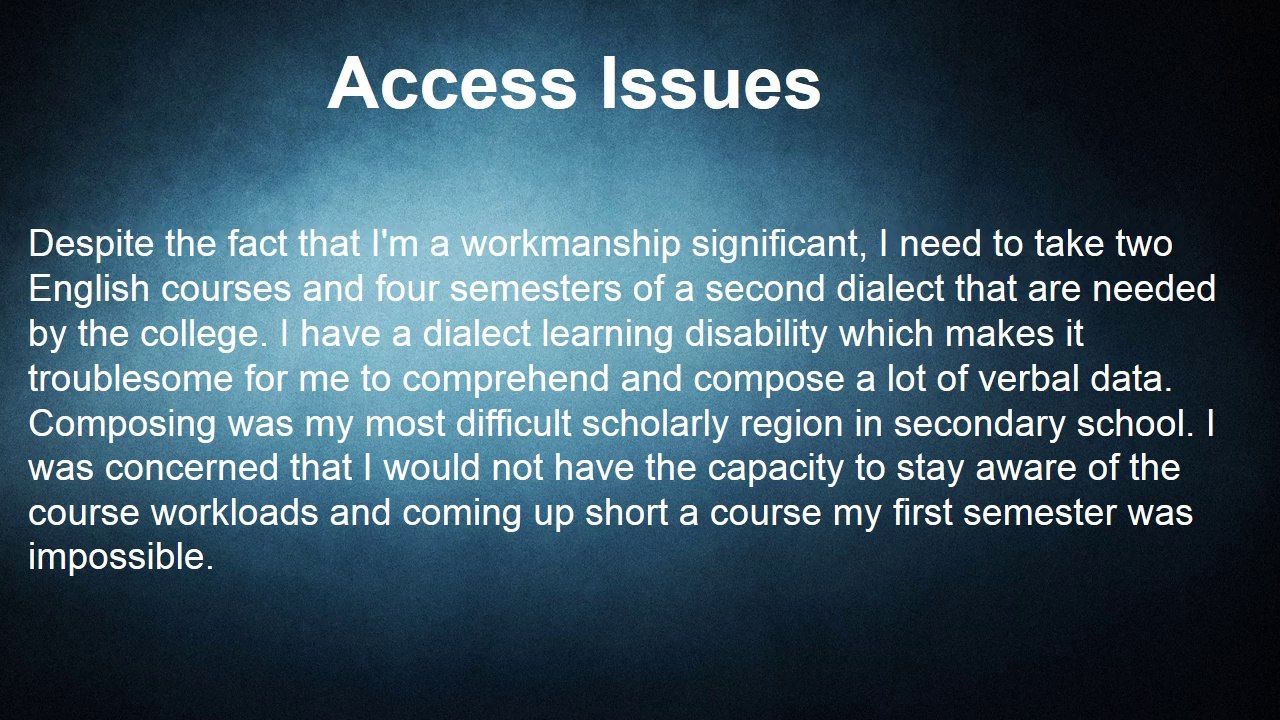 Access Issues

Despite the fact that I'm a workmanship significant, I need to take two English courses and four semesters of a second dialect that are needed by the college. I have a dialect learning disability which makes it troublesome for me to comprehend and compose a lot of verbal data. Composing was my most difficult scholarly region in secondary school. I was concerned that I would not have the capacity to stay aware of the course workloads and coming up short a course my first semester was impossible.